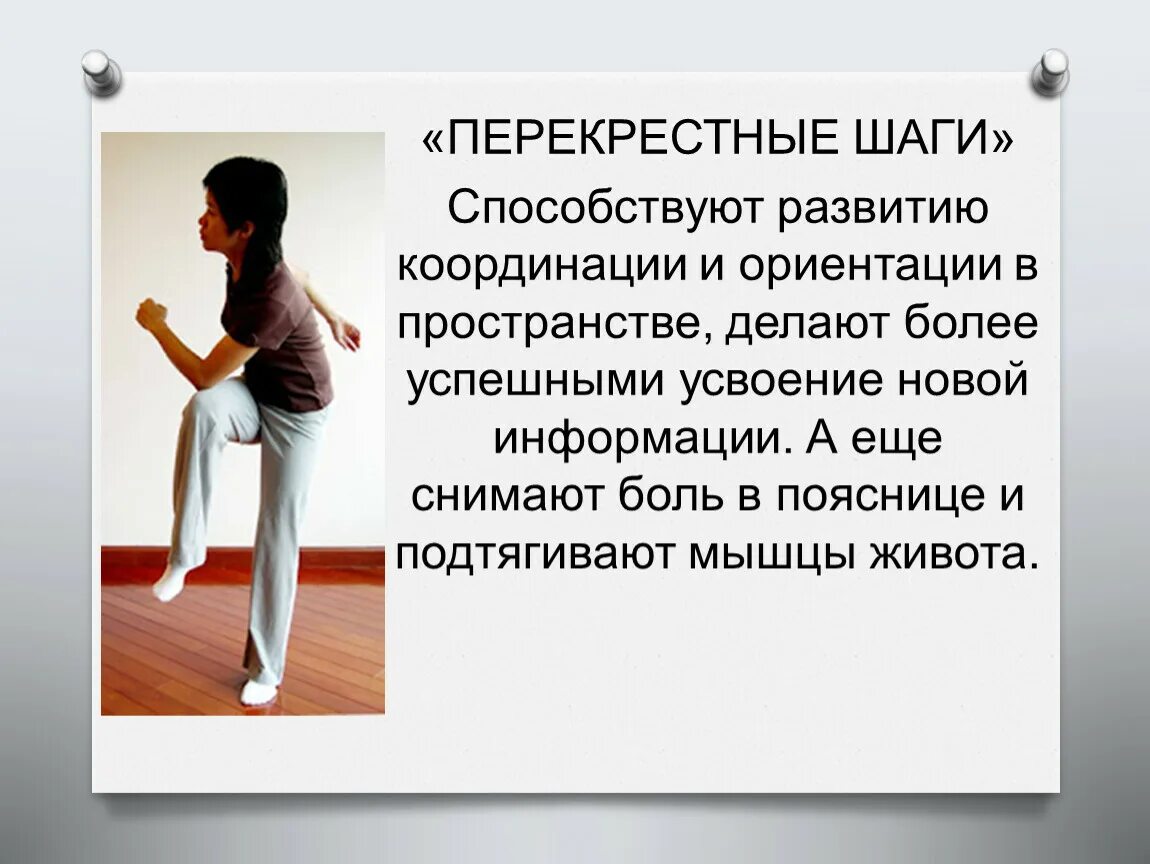 «ПЕРЕКРЕСТНЫЕ ШАГИ»

Способствуют развитию координации и ориентации в пространстве, делают более успешными усвоение новой информации. А еще снимают боль в пояснице и подтягивают мышцы живота.